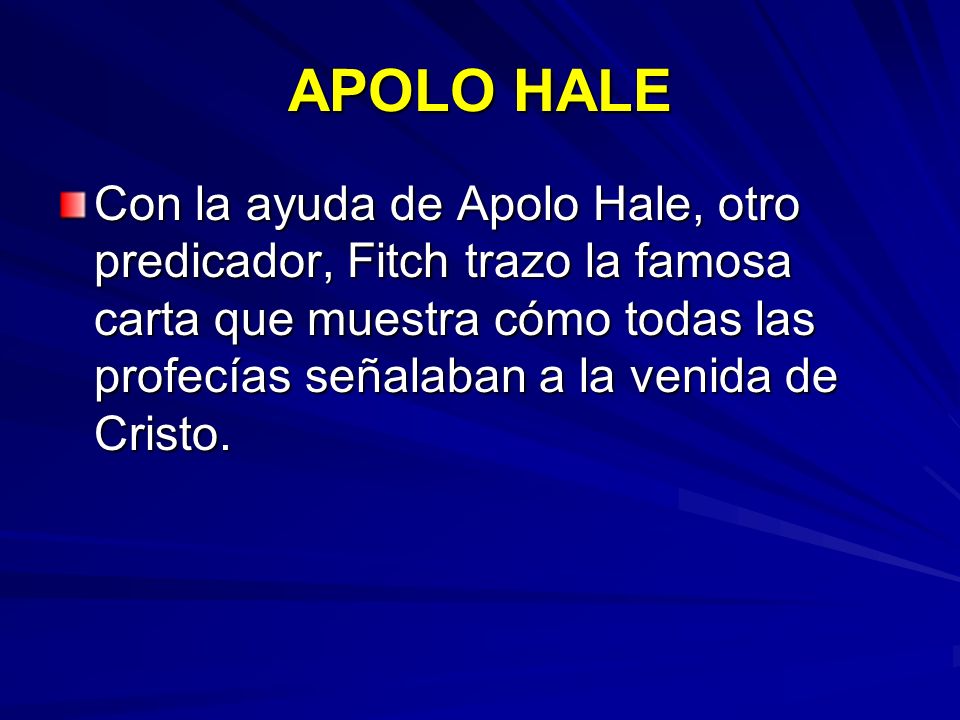 APOLO HALE

Con la ayuda de Apolo Hale, otro predicador, Fitch trazo la famosa carta que muestra cómo todas las profecías señalaban a la venida de Cristo.